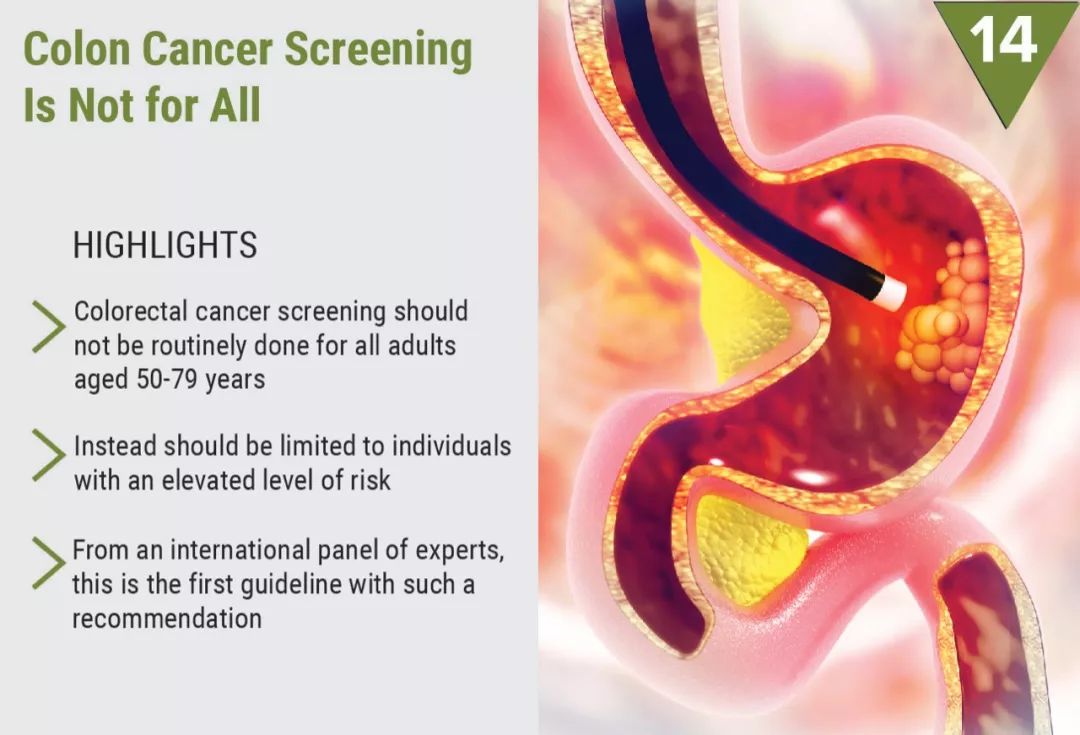 Colon Cancer Screening Is Not for All

14

HIGHLIGHTS

Colorectal cancer screening should not be routinely done for all adults aged 50-79 years

Instead should be limited to individuals with an elevated level of risk

From an international panel of experts, this is the first guideline with such a recommendation